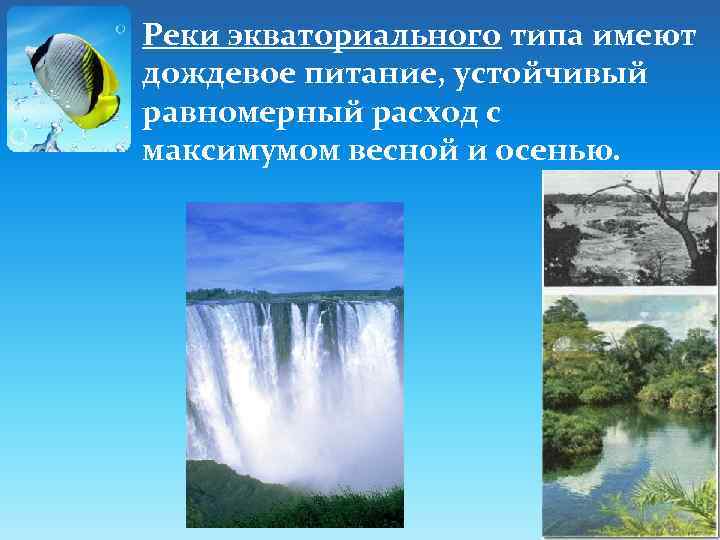 Реки экваториального типа имеют дождевое питание, устойчивый равномерный расход с максимумом весной и осенью.